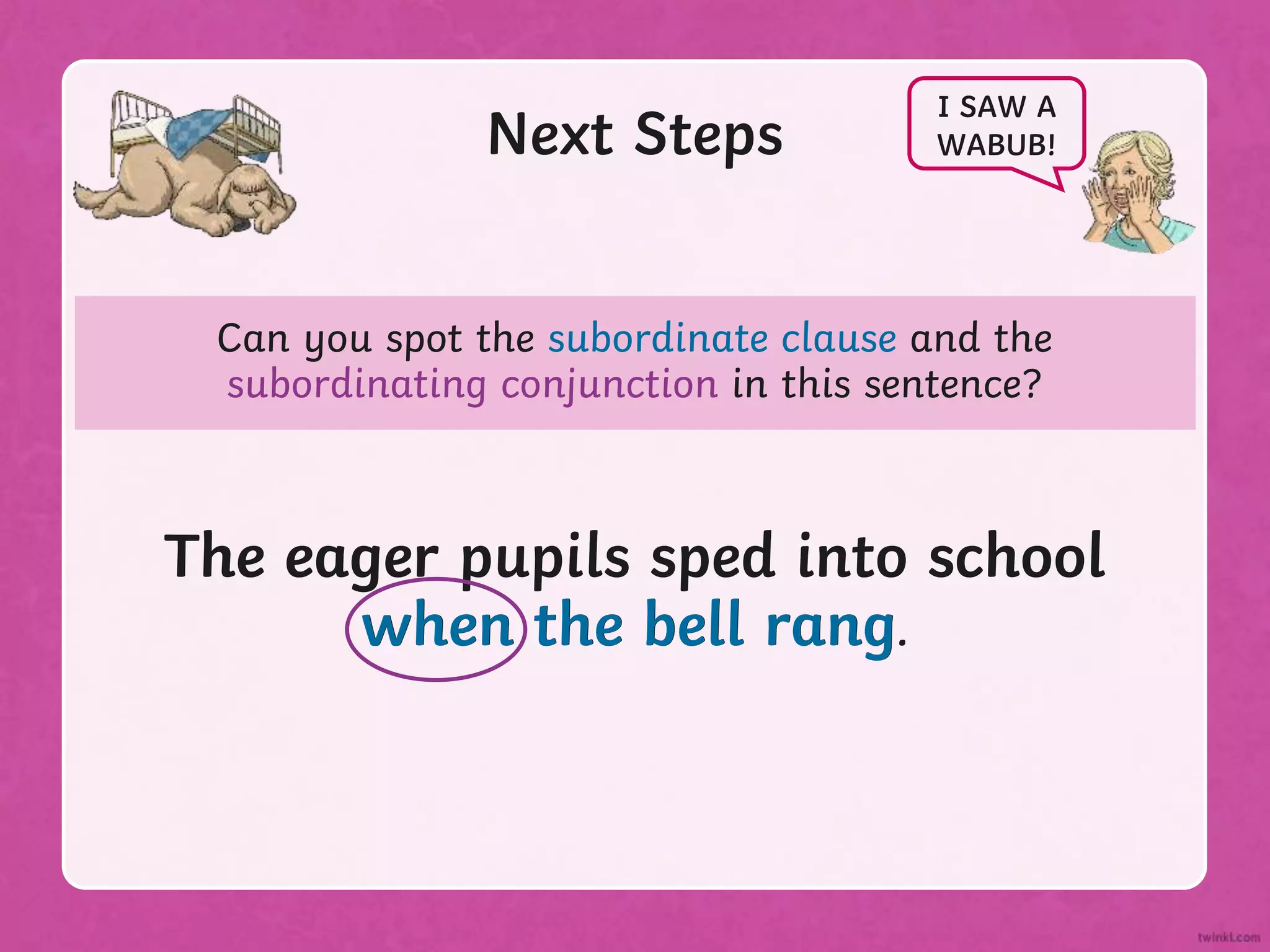 Next Steps

I SAW A WABUB!

Can you spot the subordinate clause and the subordinating conjunction in this sentence?

The eager pupils sped into school when the bell rang.

twinkl.com